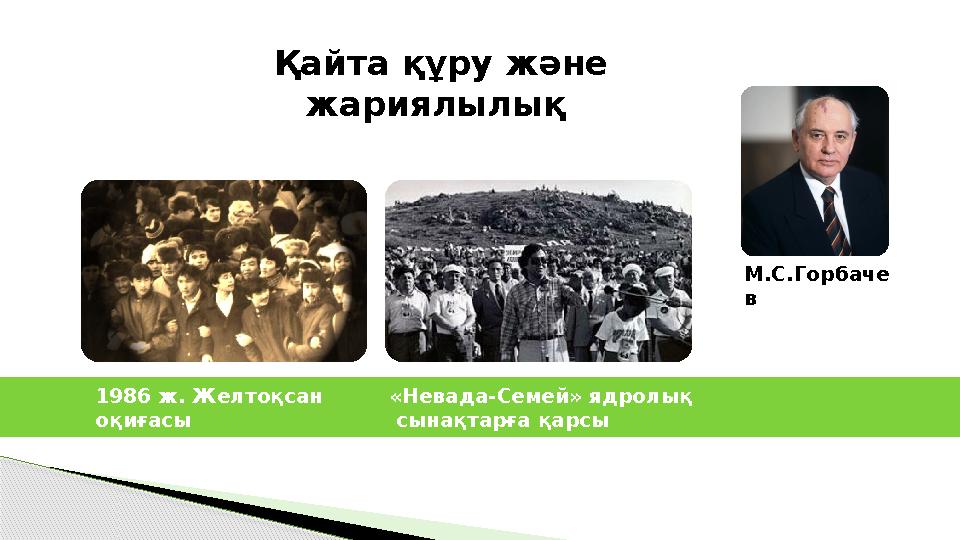 Қайта құру және жариялылық

М.С.Горбачев

1986 ж. Желтоқсан оқиғасы

«Невада-Семей» ядролық сынақтарға қарсы